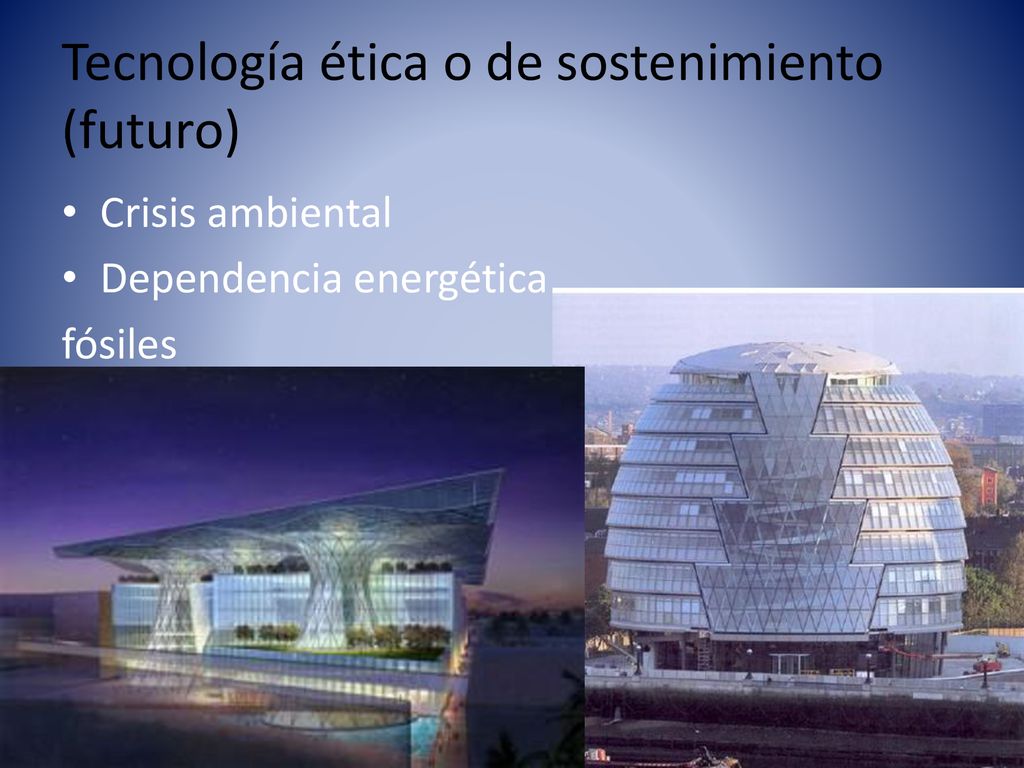 Tecnología ética o de sostenimiento (futuro)

• Crisis ambiental
• Dependencia energética
fósiles